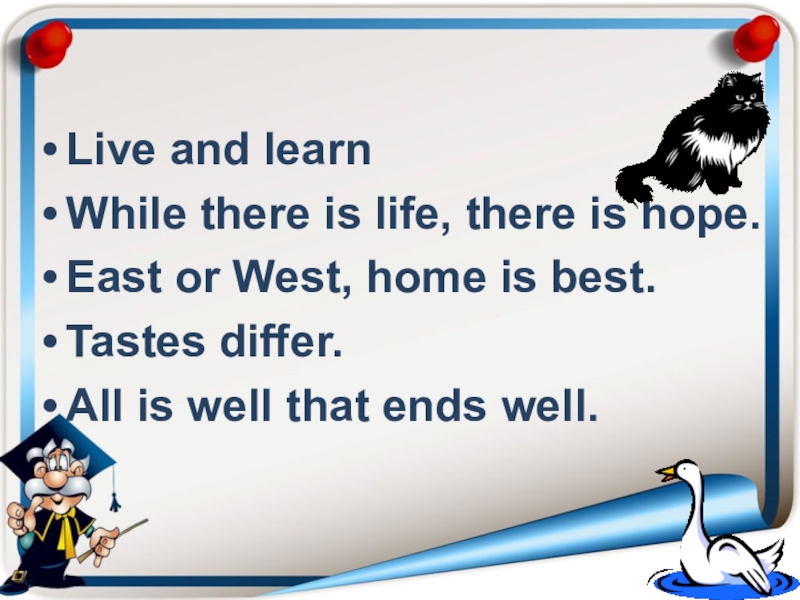 • Live and learn
• While there is life, there is hope.
• East or West, home is best.
• Tastes differ.
• All is well that ends well.